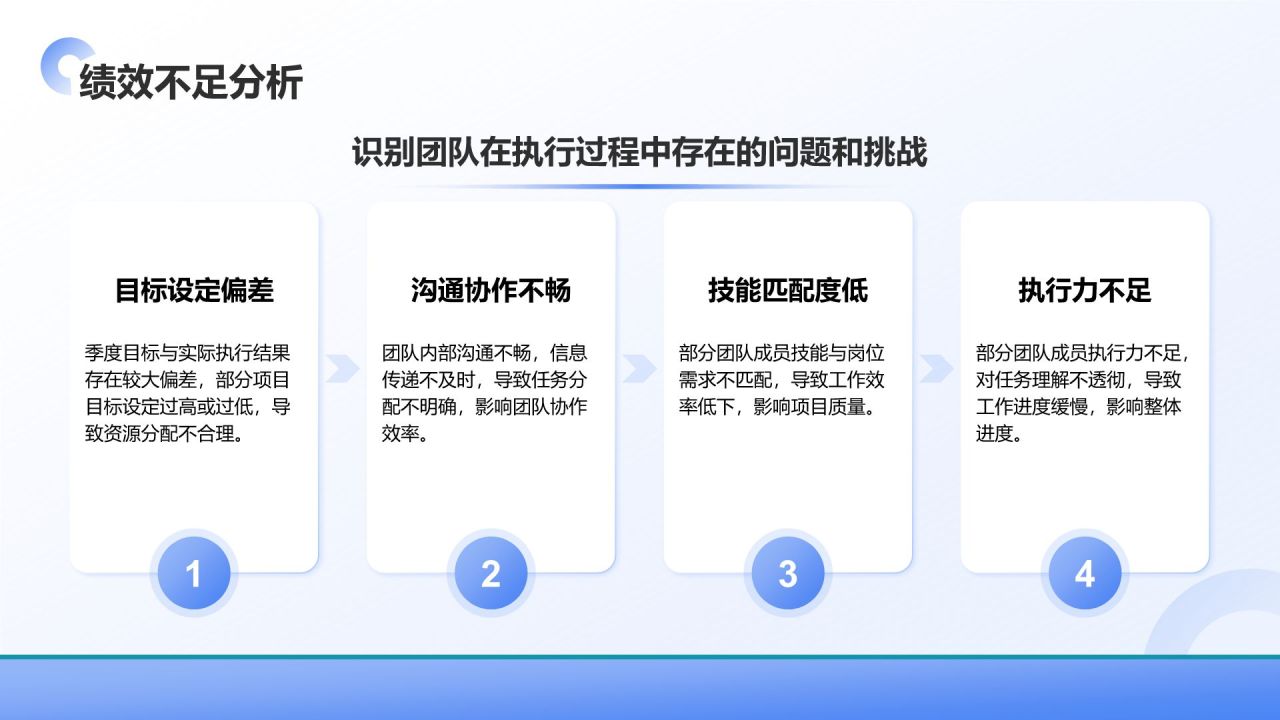 绩效不足分析

识别团队在执行过程中存在的问题和挑战

目标设定偏差

季度目标与实际执行结果存在较大偏差，部分项目目标设定过高或过低，导致资源分配不合理。

1

沟通协作不畅

团队内部沟通不畅，信息传递不及时，导致任务分配不明确，影响团队协作效率。

2

技能匹配度低

部分团队成员技能与岗位需求不匹配，导致工作效率低下，影响项目质量。

3

执行力不足

部分团队成员执行力不足，对任务理解不透彻，导致工作进度缓慢，影响整体进度。

4